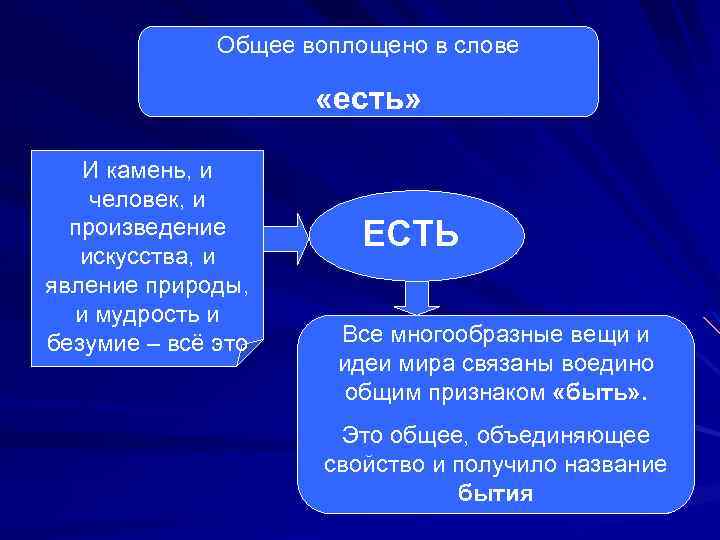 Общее воплощено в слове

«есть»

И камень, и человек, и произведение искусства, и явление природы, и мудрость и безумие – всё это

ЕСТЬ

Все многообразные вещи и идеи мира связаны воедино общим признаком «быть».

Это общее, объединяющее свойство и получило название бытия